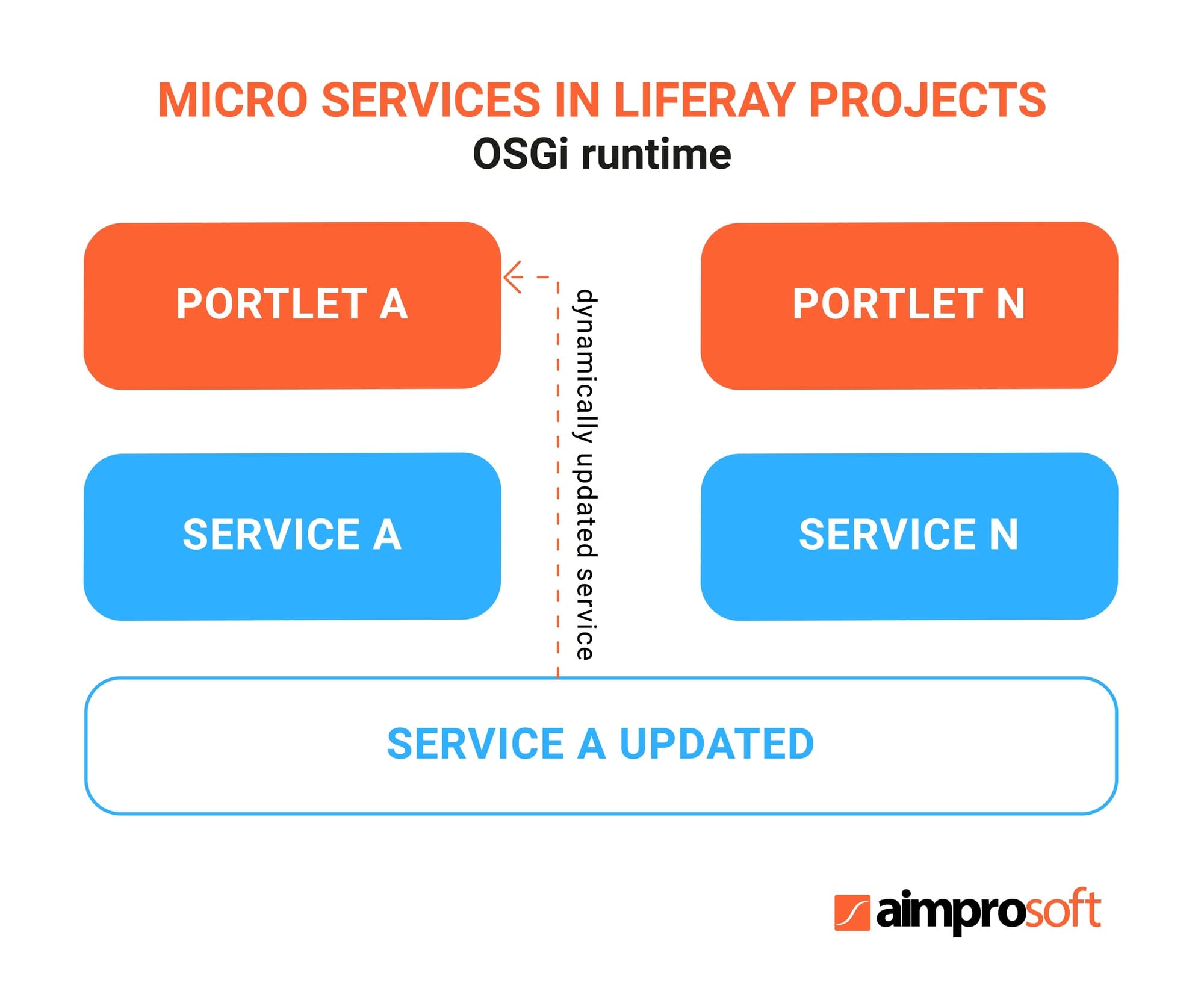 MICRO SERVICES IN LIFERAY PROJECTS
OSGi runtime

PORTLET A

dynamically updated service

PORTLET N

SERVICE A

SERVICE N

SERVICE A UPDATED

aimprosoft